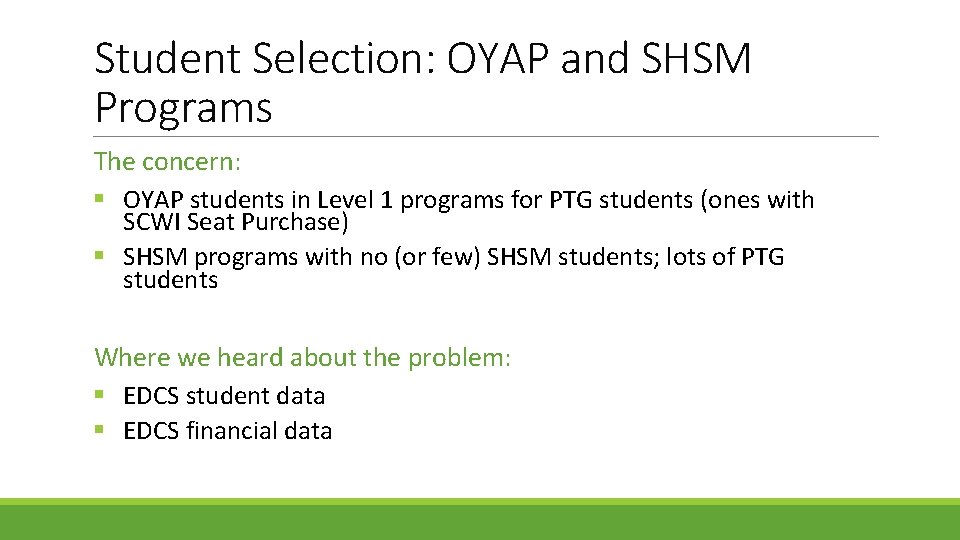 Student Selection: OYAP and SHSM Programs

The concern:

▪ OYAP students in Level 1 programs for PTG students (ones with SCWI Seat Purchase)
▪ SHSM programs with no (or few) SHSM students; lots of PTG students

Where we heard about the problem:

▪ EDCS student data
▪ EDCS financial data